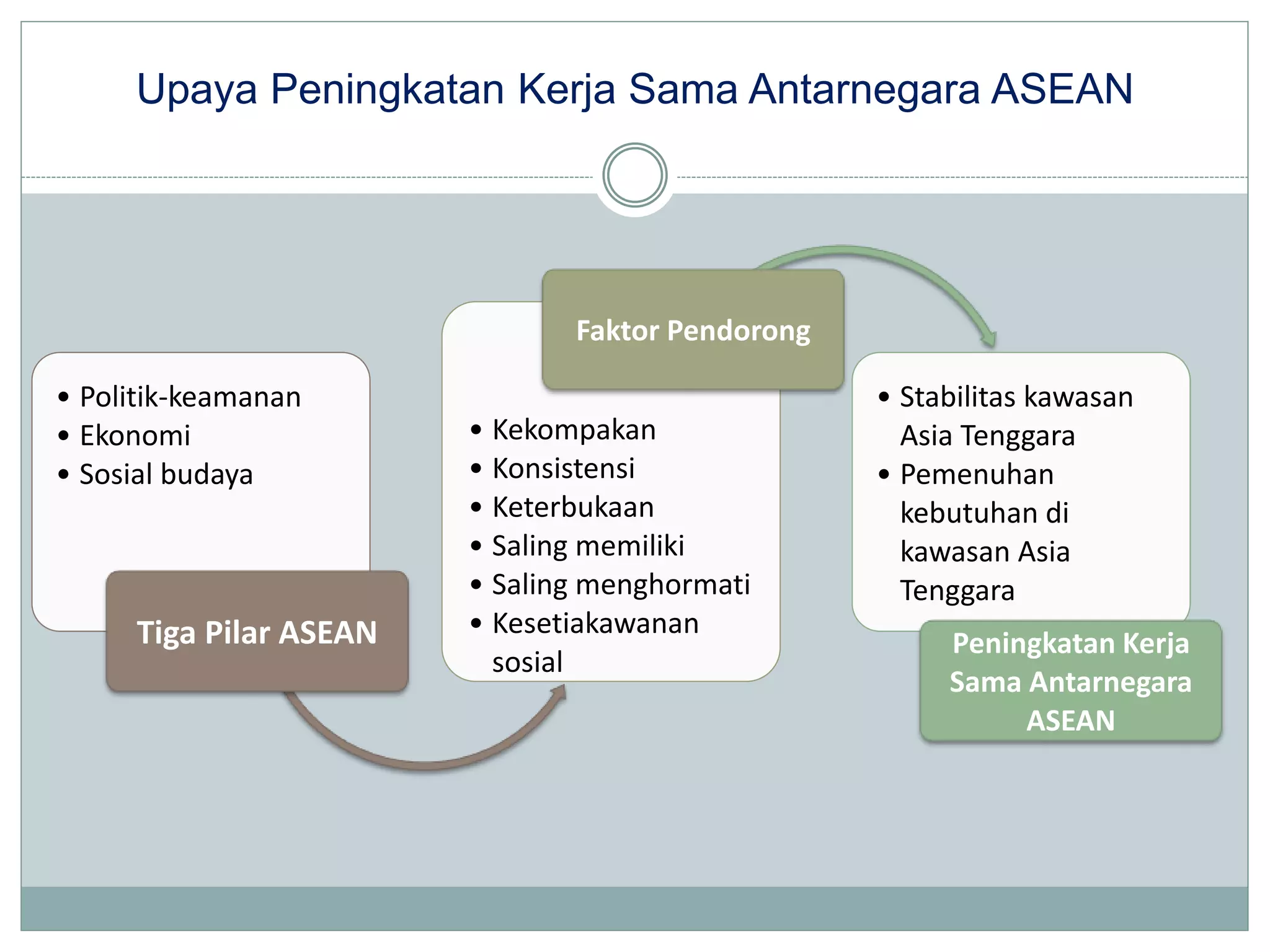 Upaya Peningkatan Kerja Sama Antarnegara ASEAN

• Politik-keamanan
• Ekonomi
• Sosial budaya

Tiga Pilar ASEAN

Faktor Pendorong

• Kekompakan
• Konsistensi
• Keterbukaan
• Saling memiliki
• Saling menghormati
• Kesetiakawanan sosial

• Stabilitas kawasan Asia Tenggara
• Pemenuhan kebutuhan di kawasan Asia Tenggara

Peningkatan Kerja Sama Antarnegara ASEAN